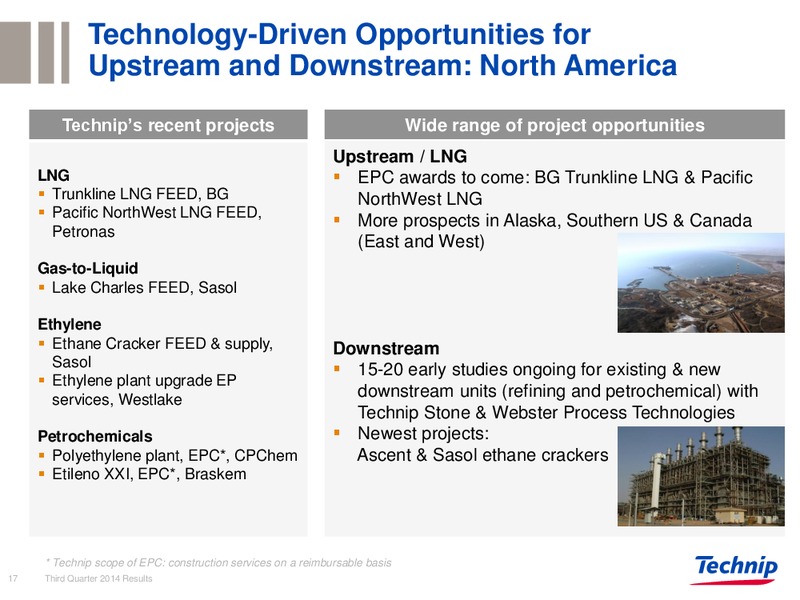 Technology-Driven Opportunities for Upstream and Downstream: North America

Technip's recent projects

LNG
▪ Trunkline LNG FEED, BG
▪ Pacific NorthWest LNG FEED, Petronas

Gas-to-Liquid
▪ Lake Charles FEED, Sasol

Ethylene
▪ Ethane Cracker FEED & supply, Sasol
▪ Ethylene plant upgrade EP services, Westlake

Petrochemicals
▪ Polyethylene plant, EPC*, CPChem
▪ Etileno XXI, EPC*, Braskem

Wide range of project opportunities

Upstream / LNG
▪ EPC awards to come: BG Trunkline LNG & Pacific NorthWest LNG
▪ More prospects in Alaska, Southern US & Canada (East and West)

Downstream
▪ 15-20 early studies ongoing for existing & new downstream units (refining and petrochemical) with Technip Stone & Webster Process Technologies
▪ Newest projects: Ascent & Sasol ethane crackers

* Technip scope of EPC: construction services on a reimbursable basis

17 Third Quarter 2014 Results

Technip